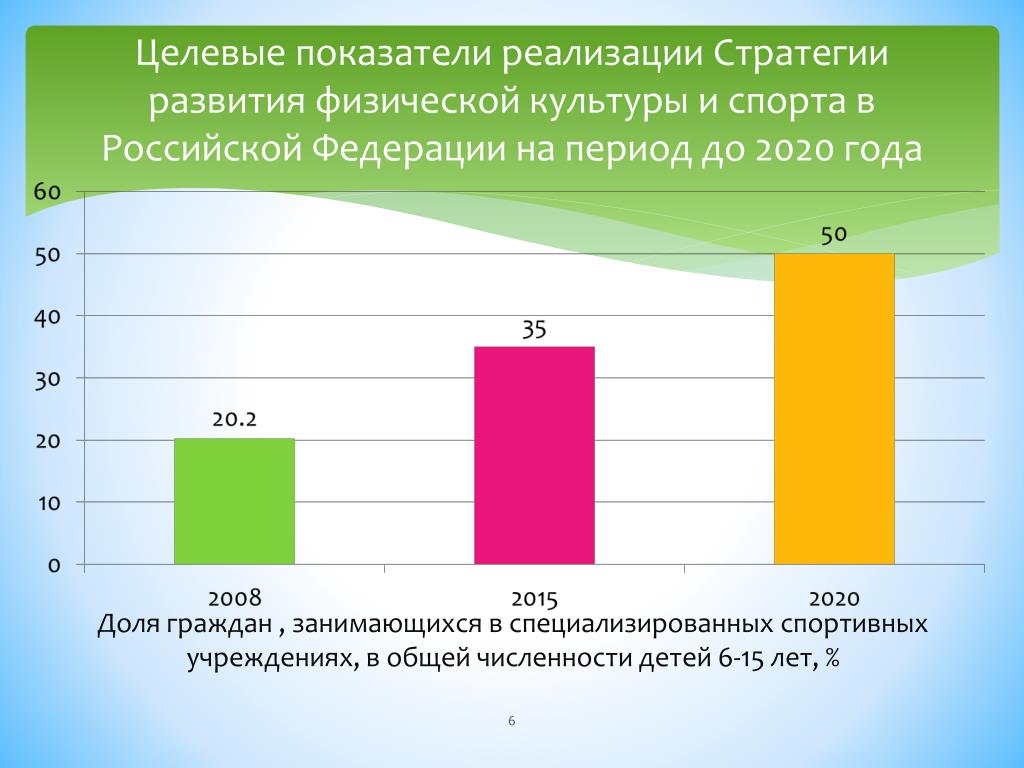 Целевые показатели реализации Стратегии развития физической культуры и спорта в Российской Федерации на период до 2020 года

60
50
40
30
20
10
0

20.2
35
50

2008
2015
2020

Доля граждан , занимающихся в специализированных спортивных учреждениях, в общей численности детей 6-15 лет, %

6